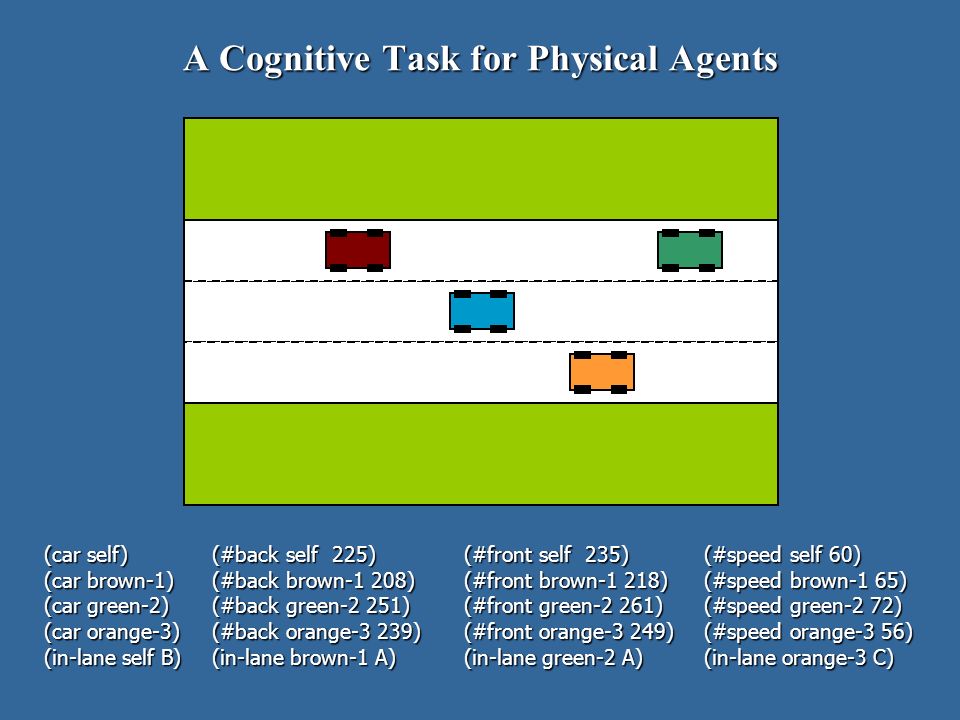 A Cognitive Task for Physical Agents

(car self)
(car brown-1)
(car green-2)
(car orange-3)
(in-lane self B)

(#back self 225)
(#back brown-1 208)
(#back green-2 251)
(#back orange-3 239)
(in-lane brown-1 A)

(#front self 235)
(#front brown-1 218)
(#front green-2 261)
(#front orange-3 249)
(in-lane green-2 A)

(#speed self 60)
(#speed brown-1 65)
(#speed green-2 72)
(#speed orange-3 56)
(in-lane orange-3 C)